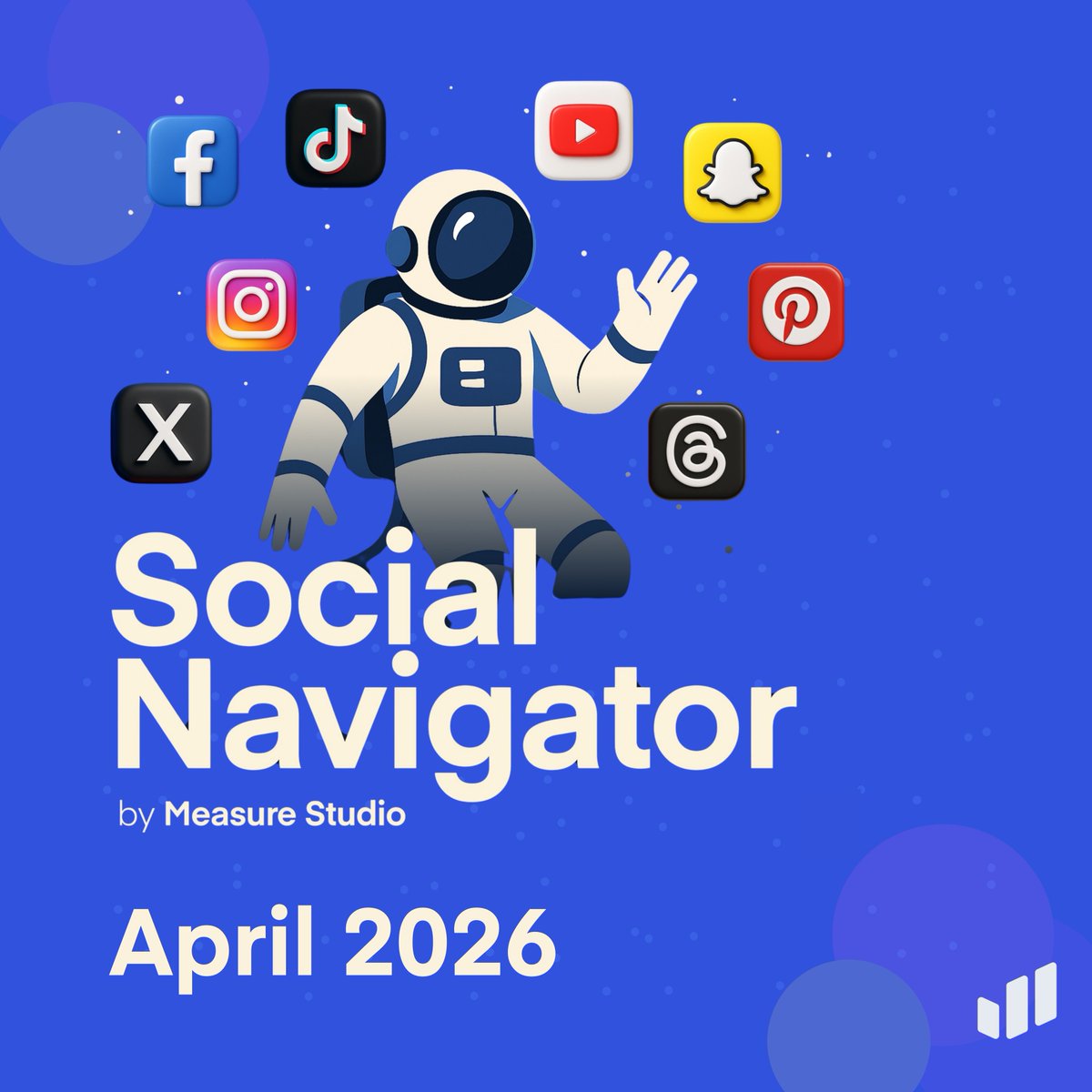 Social Navigator

by Measure Studio

April 2026